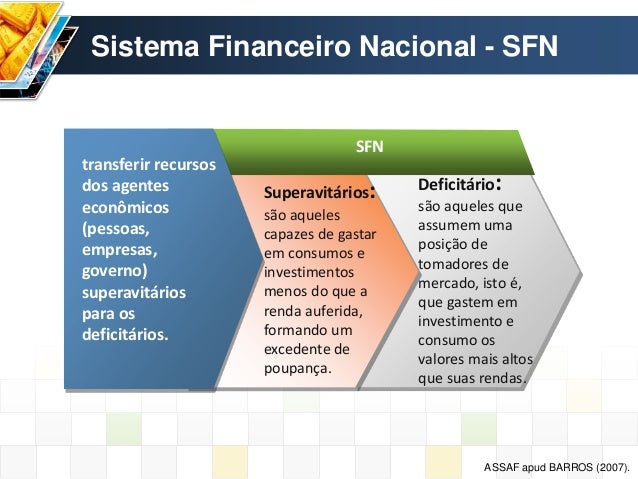 Sistema Financeiro Nacional - SFN

transferir recursos dos agentes econômicos (pessoas, empresas, governo) superavitários para os deficitários.

SFN

Superavitários: são aqueles capazes de gastar em consumos e investimentos menos do que a renda auferida, formando um excedente de poupança.

Deficitário: são aqueles que assumem uma posição de tomadores de mercado, isto é, que gastem em investimento e consumo os valores mais altos que suas rendas.

ASSAF apud BARROS (2007).